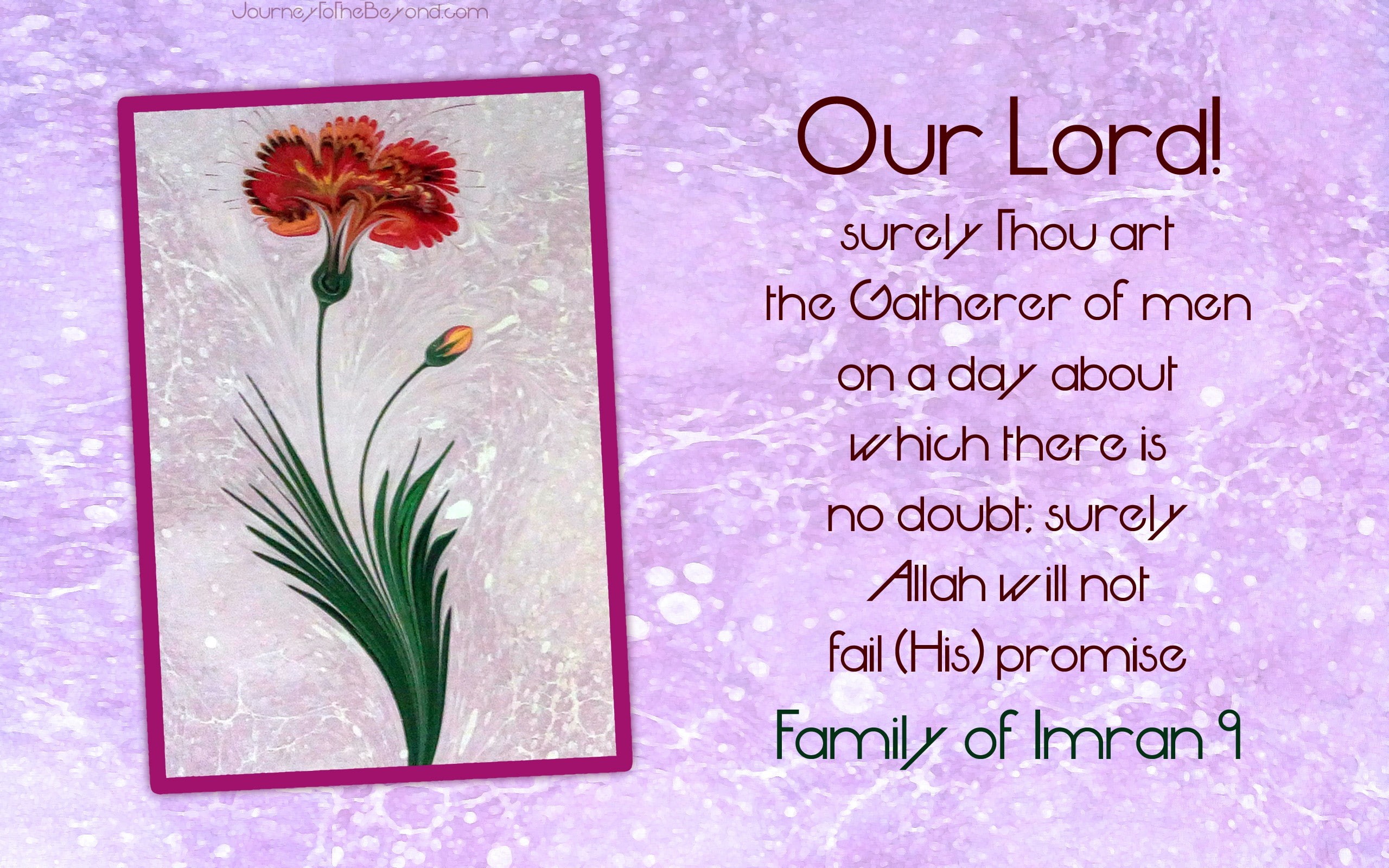 JourneyToTheBeyond.com

Our Lord!

surely Thou art the Gatherer of men on a day about which there is no doubt; surely Allah will not fail (His) promise

Family of Imran 9